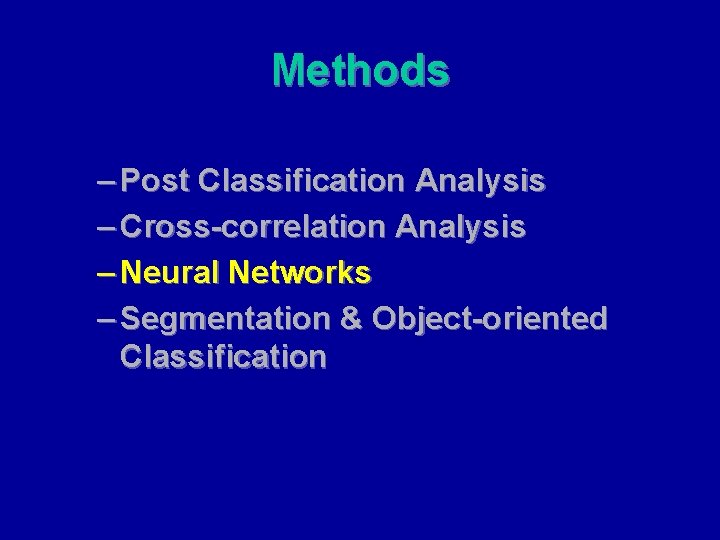 Methods

– Post Classification Analysis
– Cross-correlation Analysis
– Neural Networks
– Segmentation & Object-oriented Classification